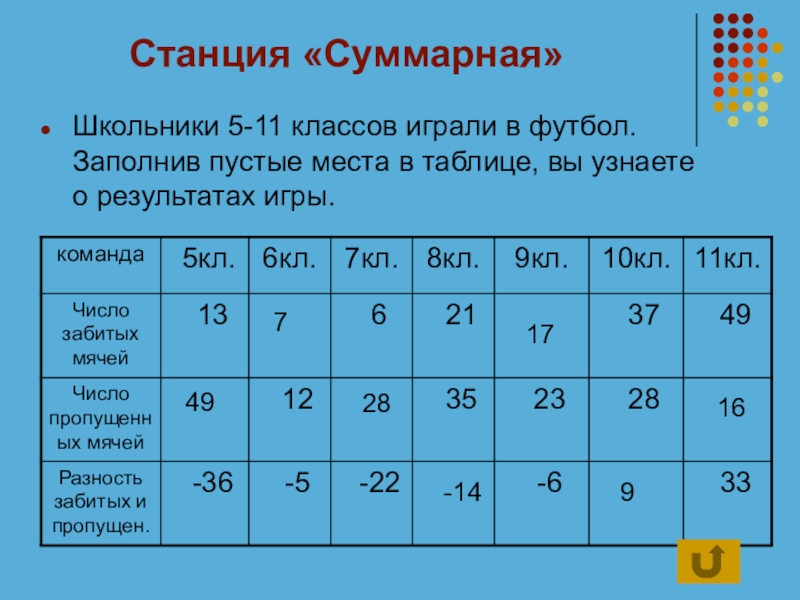 Станция «Суммарная»

Школьники 5-11 классов играли в футбол. Заполнив пустые места в таблице, вы узнаете о результатах игры.

| команда | 5кл. | 6кл. | 7кл. | 8кл. | 9кл. | 10кл. | 11кл. |
|---|---|---|---|---|---|---|---|
| Число забитых мячей | 13 | 7 | 6 | 21 | 17 | 37 | 49 |
| Число пропущенных мячей | 49 | 12 | 28 | 35 | 23 | 28 | 16 |
| Разность забитых и пропущен. | -36 | -5 | -22 | -14 | -6 | 9 | 33 |